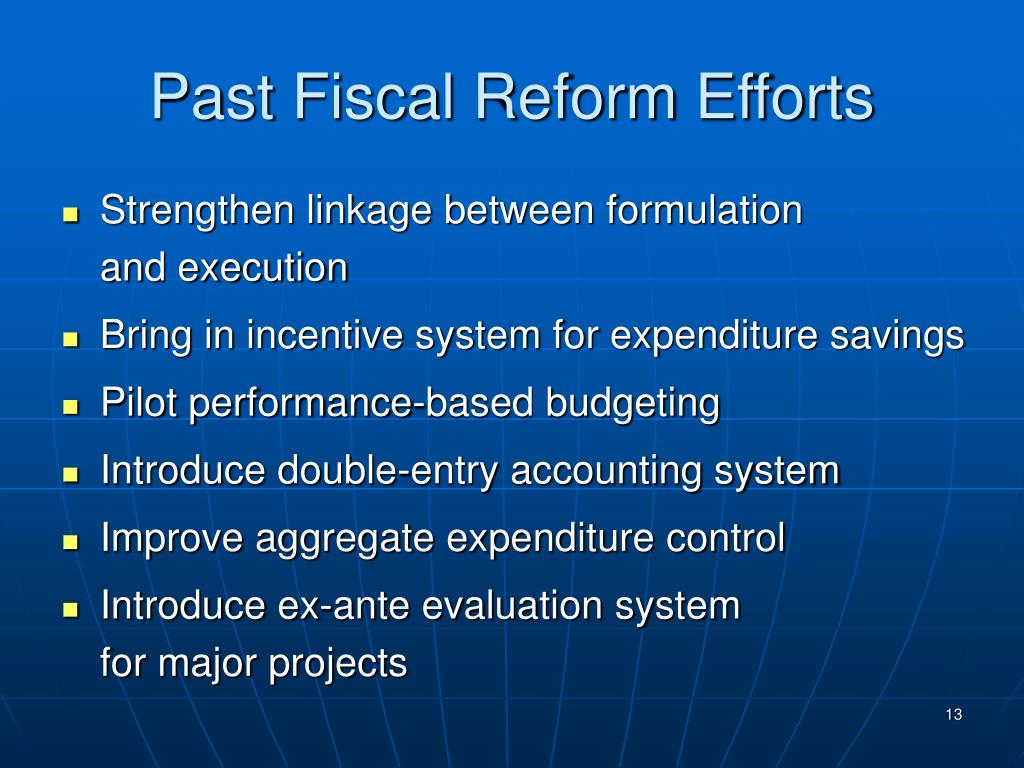 Past Fiscal Reform Efforts

- Strengthen linkage between formulation and execution
- Bring in incentive system for expenditure savings
- Pilot performance-based budgeting
- Introduce double-entry accounting system
- Improve aggregate expenditure control
- Introduce ex-ante evaluation system for major projects

13